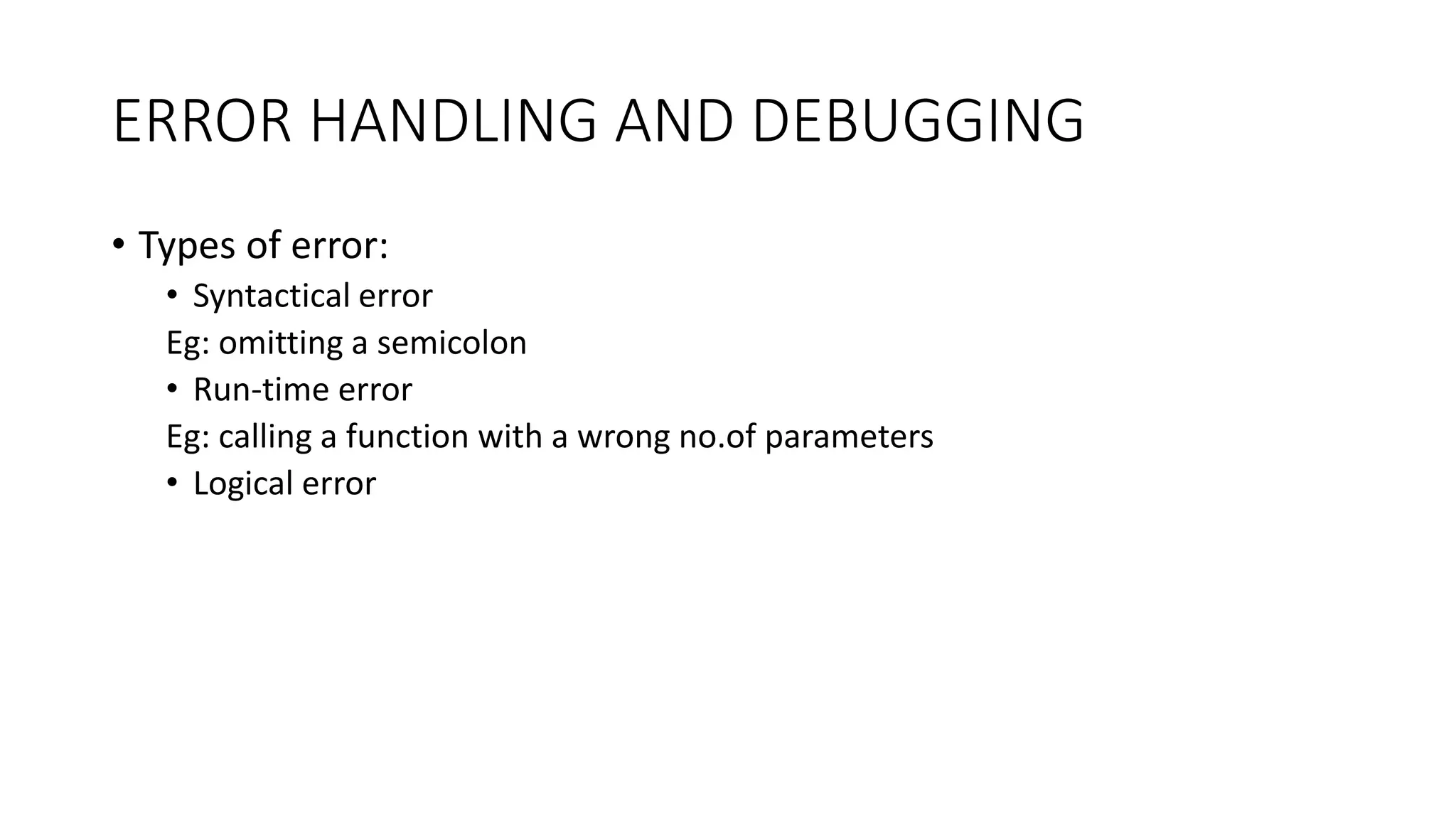 ERROR HANDLING AND DEBUGGING

• Types of error:
  • Syntactical error
  Eg: omitting a semicolon
  • Run-time error
  Eg: calling a function with a wrong no.of parameters
  • Logical error